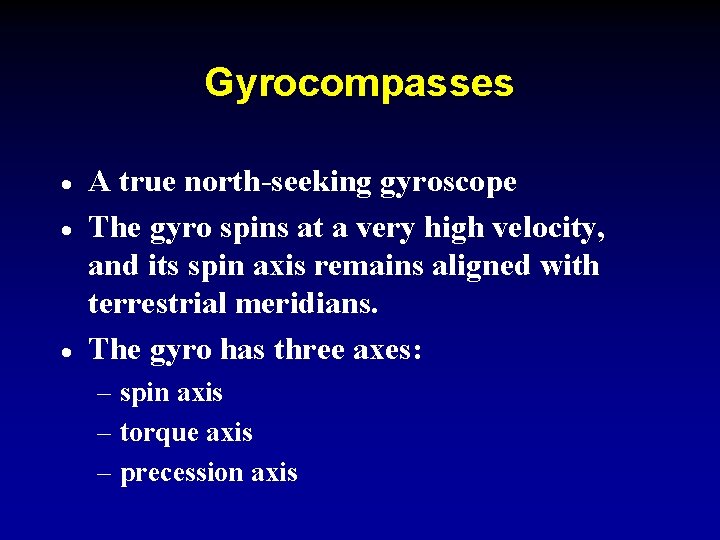 Gyrocompasses

• A true north-seeking gyroscope
• The gyro spins at a very high velocity, and its spin axis remains aligned with terrestrial meridians.
• The gyro has three axes:
– spin axis
– torque axis
– precession axis